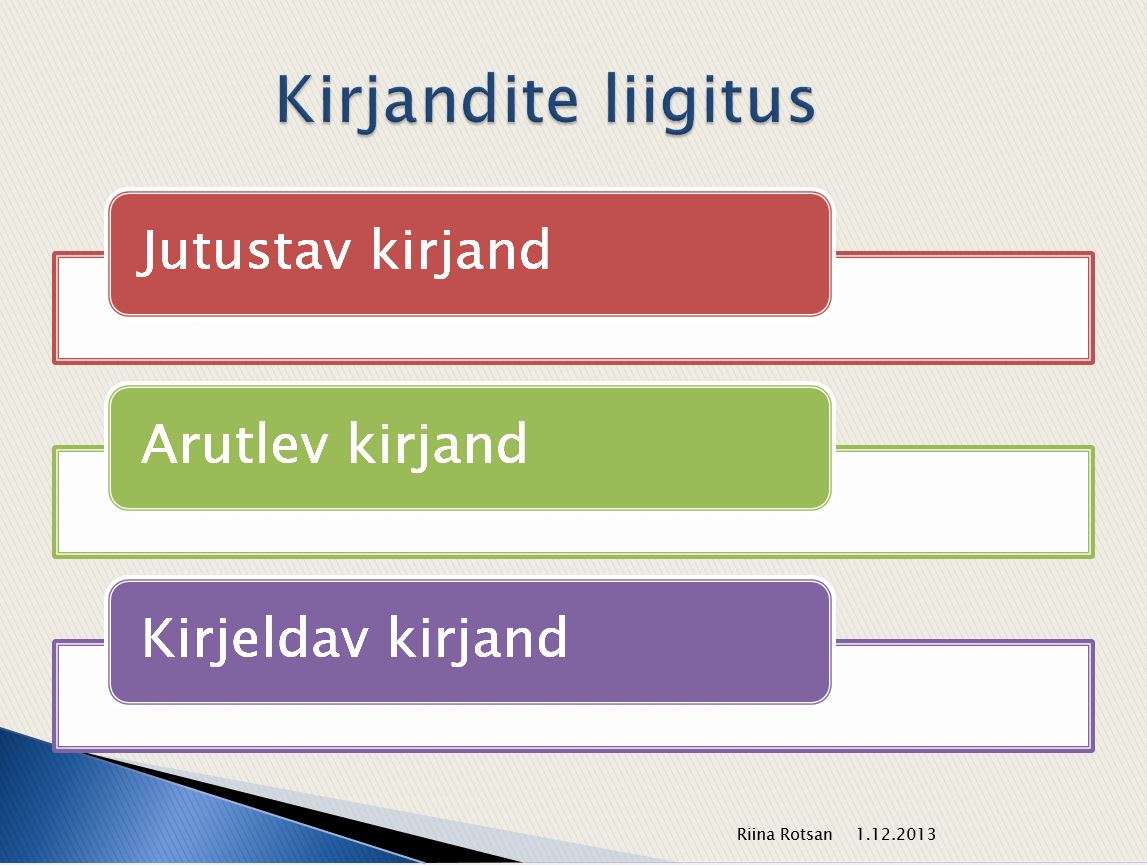 Kirjandite liigitus

Jutustav kirjand

Arutlev kirjand

Kirjeldav kirjand

Riina Rotsan 1.12.2013